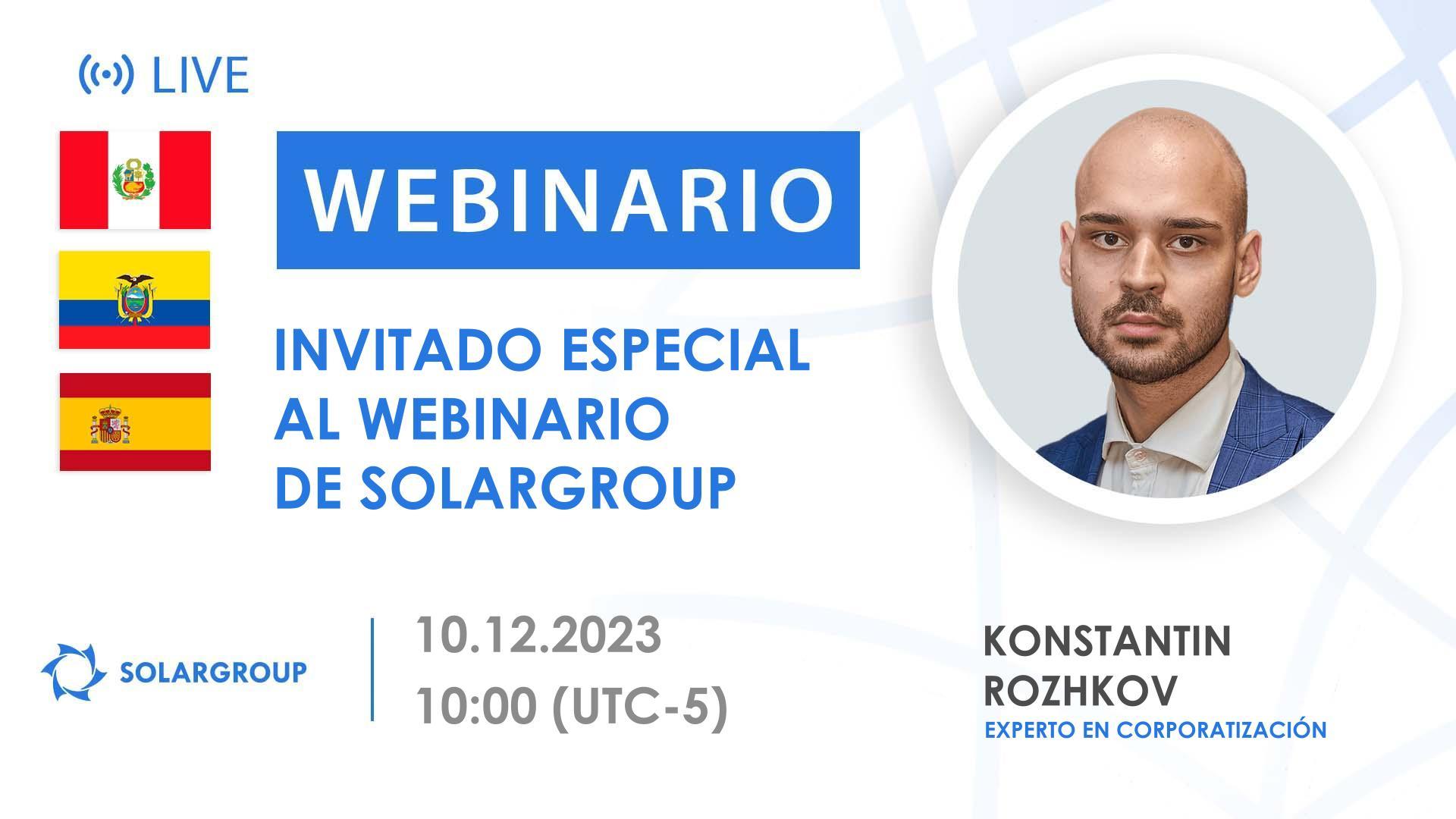 LIVE

WEBINARIO

INVITADO ESPECIAL AL WEBINARIO DE SOLARGROUP

SOLARGROUP

10.12.2023
10:00 (UTC-5)

KONSTANTIN ROZHKOV
EXPERTO EN CORPORATIZACIÓN